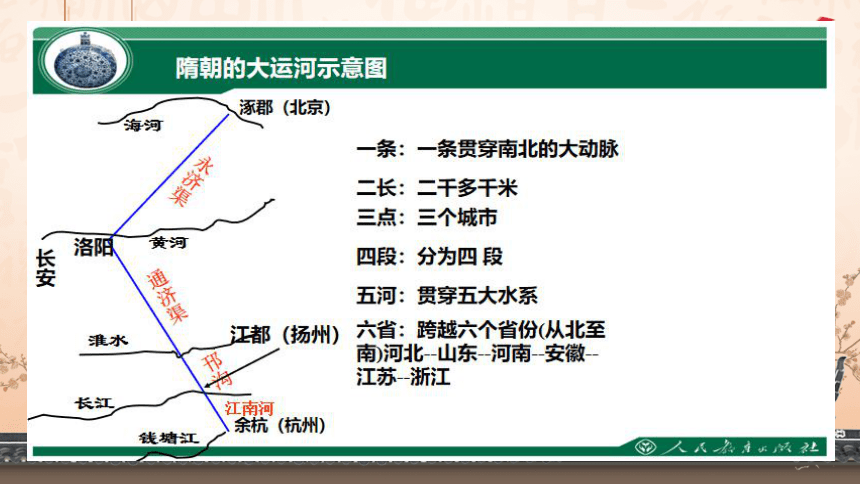 隋朝的大运河示意图

涿郡（北京）
海河
永济渠
洛阳
黄河
长安
通济渠
淮水
江都（扬州）
邗沟
长江
江南河
余杭（杭州）
钱塘江

一条：一条贯穿南北的大动脉

二长：二千多千米

三点：三个城市

四段：分为四 段

五河：贯穿五大水系

六省：跨越六个省份(从北至南)河北--山东--河南--安徽--江苏--浙江

人民教育出版社